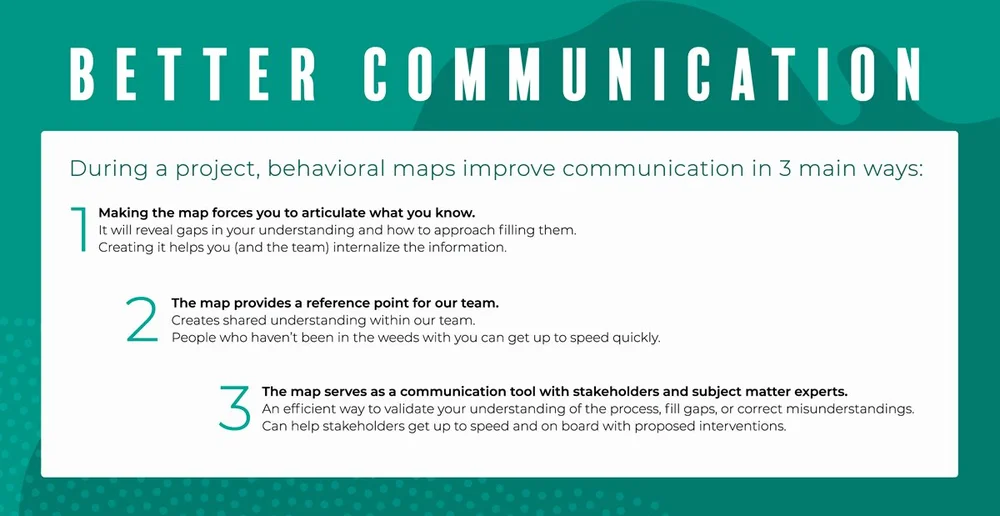 BETTER COMMUNICATION

During a project, behavioral maps improve communication in 3 main ways:

1 Making the map forces you to articulate what you know.
It will reveal gaps in your understanding and how to approach filling them.
Creating it helps you (and the team) internalize the information.

2 The map provides a reference point for our team.
Creates shared understanding within our team.
People who haven't been in the weeds with you can get up to speed quickly.

3 The map serves as a communication tool with stakeholders and subject matter experts.
An efficient way to validate your understanding of the process, fill gaps, or correct misunderstandings.
Can help stakeholders get up to speed and on board with proposed interventions.